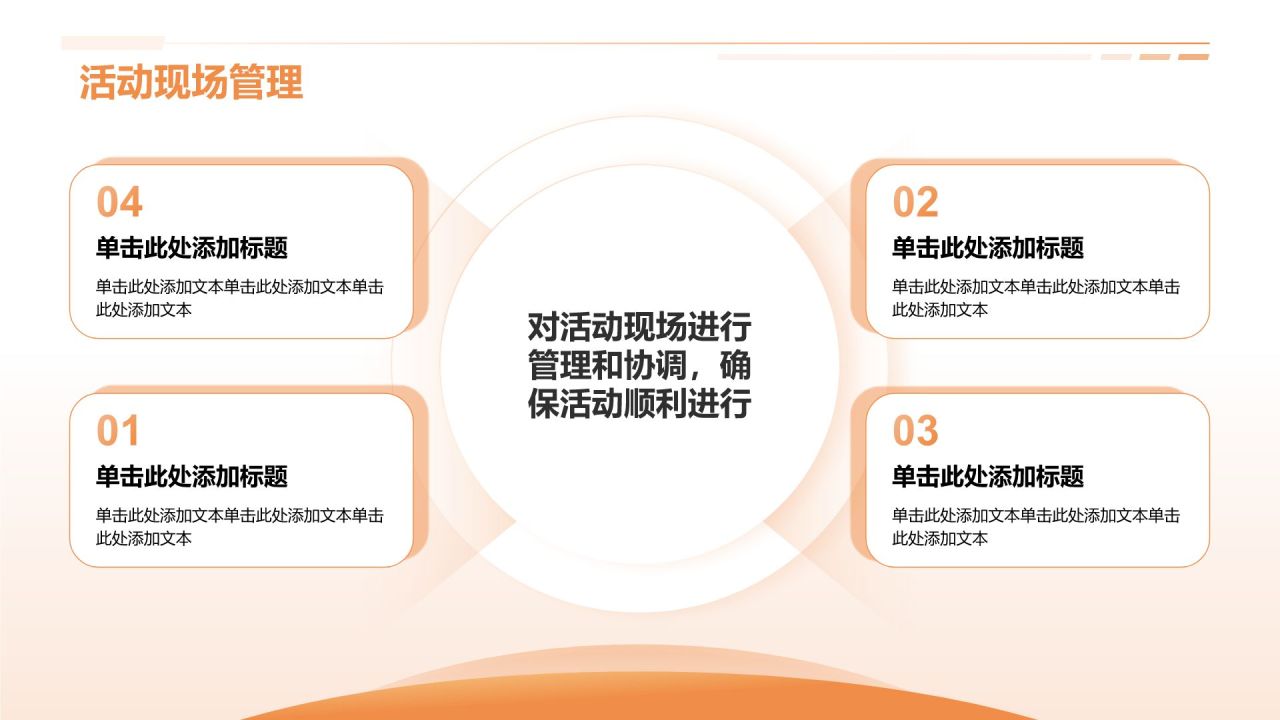 活动现场管理

04
单击此处添加标题
单击此处添加文本单击此处添加文本单击此处添加文本

01
单击此处添加标题
单击此处添加文本单击此处添加文本单击此处添加文本

对活动现场进行管理和协调，确保活动顺利进行

02
单击此处添加标题
单击此处添加文本单击此处添加文本单击此处添加文本

03
单击此处添加标题
单击此处添加文本单击此处添加文本单击此处添加文本